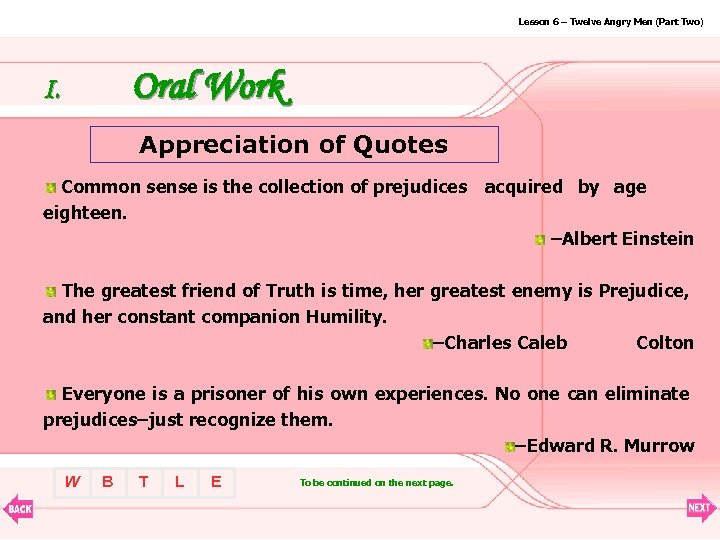 Lesson 6 – Twelve Angry Men (Part Two)

I. Oral Work

Appreciation of Quotes

Common sense is the collection of prejudices acquired by age eighteen.

–Albert Einstein

The greatest friend of Truth is time, her greatest enemy is Prejudice, and her constant companion Humility.

–Charles Caleb Colton

Everyone is a prisoner of his own experiences. No one can eliminate prejudices–just recognize them.

–Edward R. Murrow

W B T L E

To be continued on the next page.

BACK

NEXT